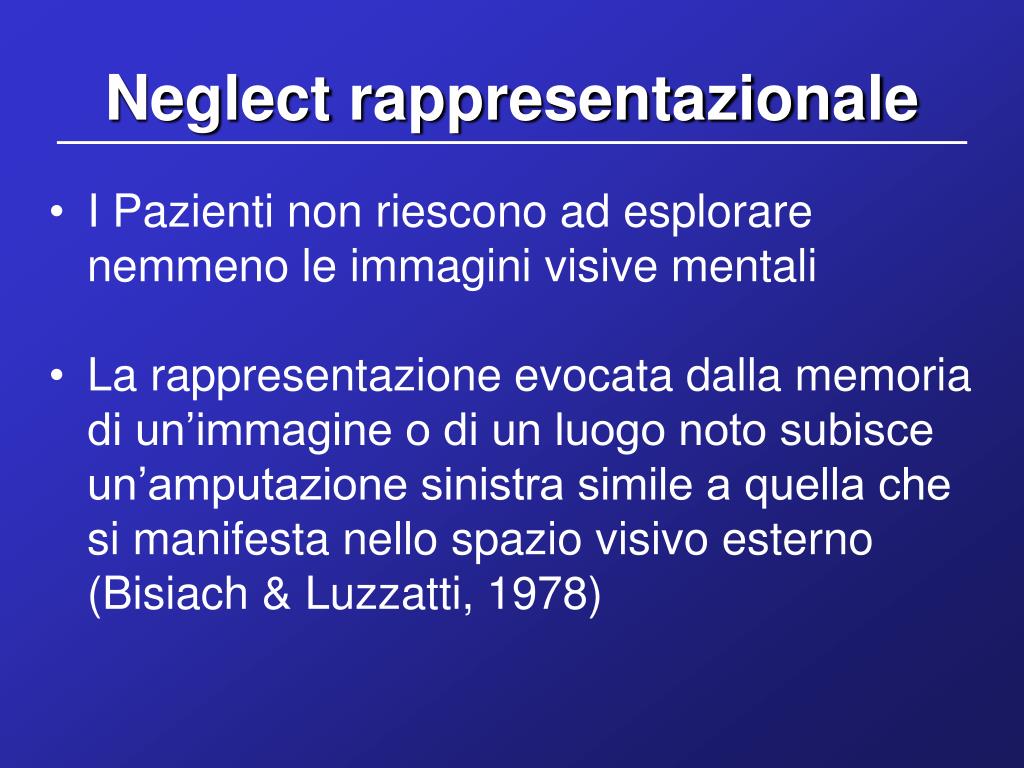 Neglect rappresentazionale

• I Pazienti non riescono ad esplorare nemmeno le immagini visive mentali

• La rappresentazione evocata dalla memoria di un’immagine o di un luogo noto subisce un’amputazione sinistra simile a quella che si manifesta nello spazio visivo esterno (Bisiach & Luzzatti, 1978)